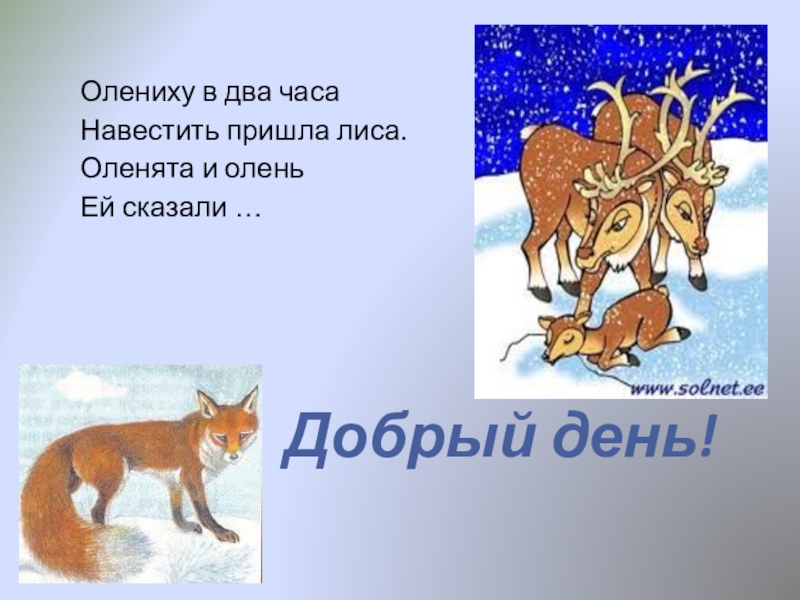 Олениху в два часа
Навестить пришла лиса.
Оленята и олень
Ей сказали …

www.solnet.ee

Добрый день!